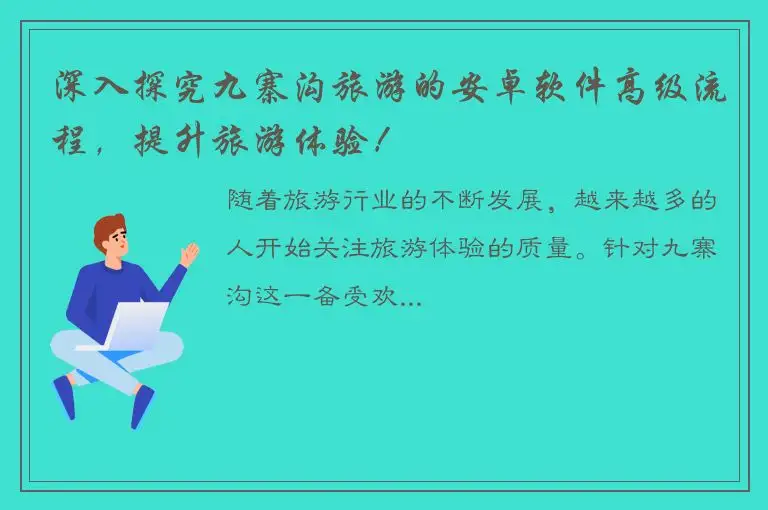 深入探究九寨沟旅游的安卓软件高级流程，提升旅游体验！

随着旅游行业的不断发展，越来越多的人开始关注旅游体验的质量。针对九寨沟这一备受欢...